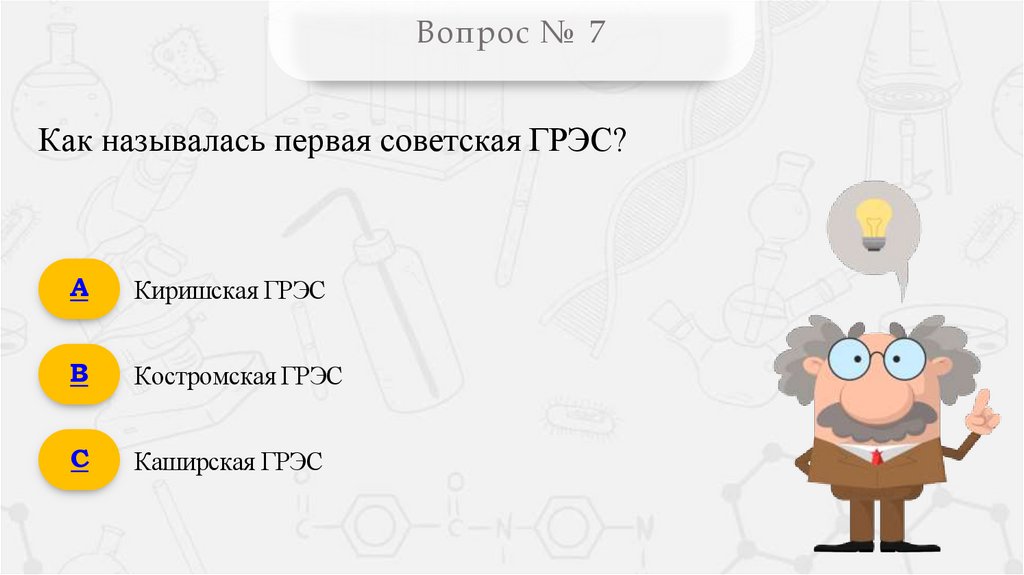 Вопрос № 7

Как называлась первая советская ГРЭС?

A Киришская ГРЭС

B Костромская ГРЭС

C Каширская ГРЭС